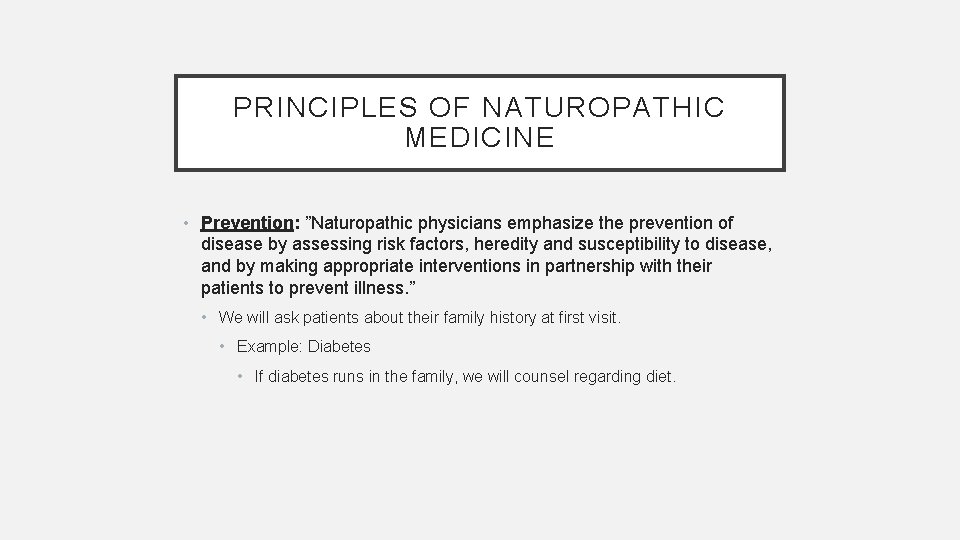 PRINCIPLES OF NATUROPATHIC MEDICINE

• Prevention: ”Naturopathic physicians emphasize the prevention of disease by assessing risk factors, heredity and susceptibility to disease, and by making appropriate interventions in partnership with their patients to prevent illness.”

• We will ask patients about their family history at first visit.

• Example: Diabetes

• If diabetes runs in the family, we will counsel regarding diet.